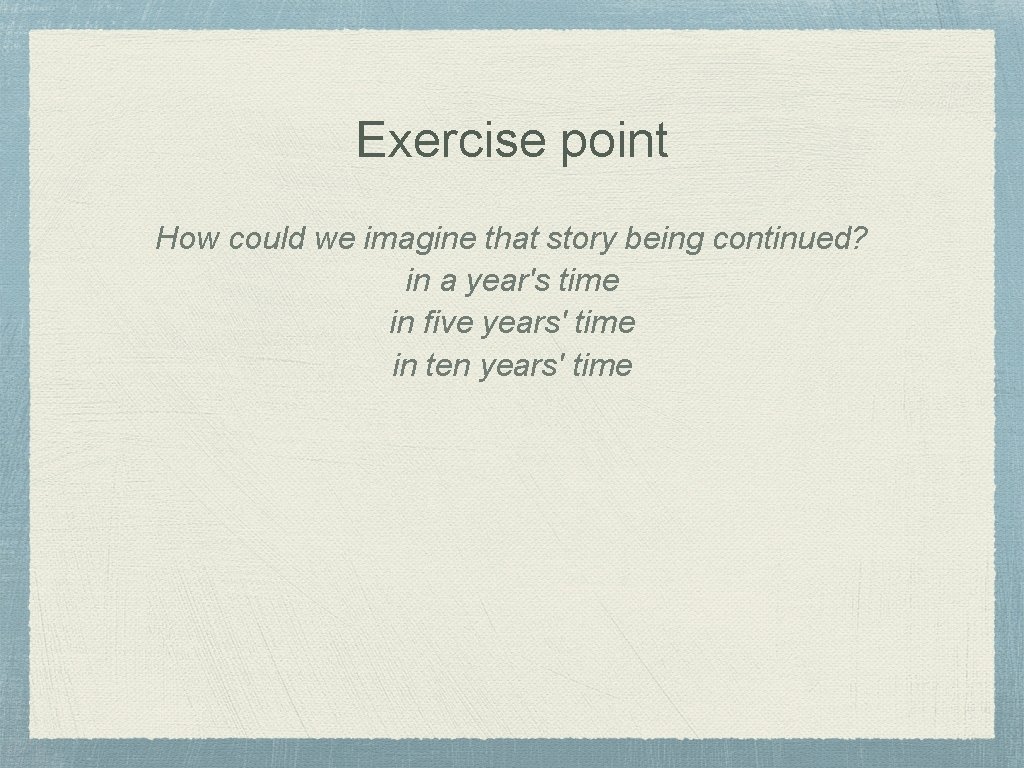 Exercise point

How could we imagine that story being continued?
in a year's time
in five years' time
in ten years' time